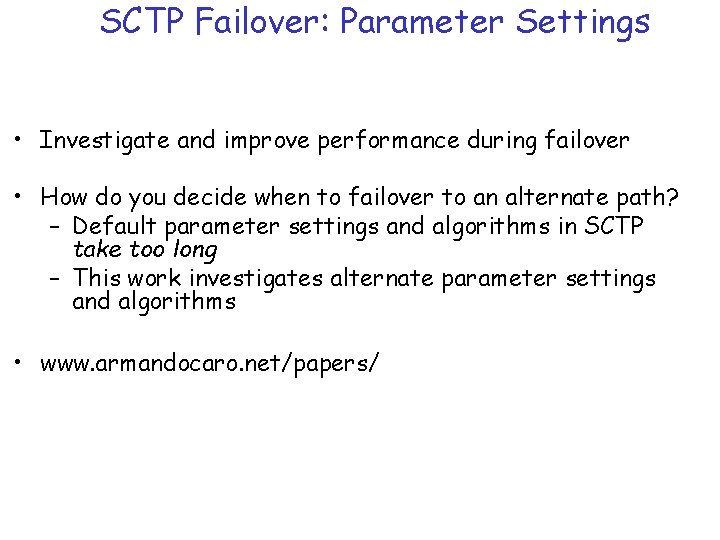 SCTP Failover: Parameter Settings

• Investigate and improve performance during failover

• How do you decide when to failover to an alternate path?
– Default parameter settings and algorithms in SCTP take too long
– This work investigates alternate parameter settings and algorithms

• www.armandocaro.net/papers/